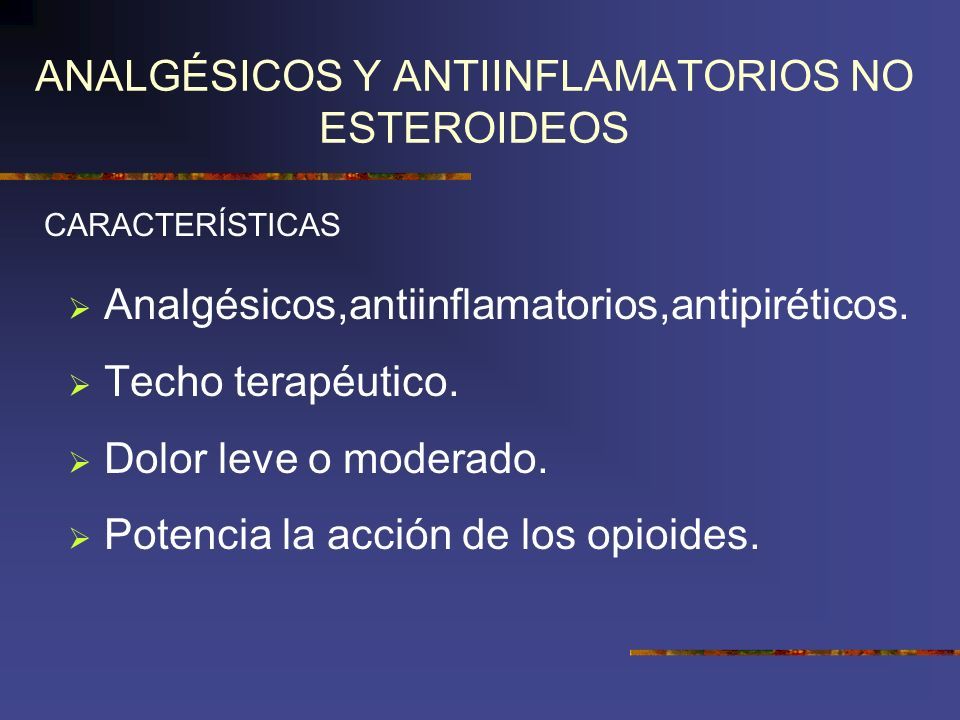 ANALGÉSICOS Y ANTIINFLAMATORIOS NO ESTEROIDEOS

CARACTERÍSTICAS

➢ Analgésicos,antiinflamatorios,antipiréticos.

➢ Techo terapéutico.

➢ Dolor leve o moderado.

➢ Potencia la acción de los opioides.